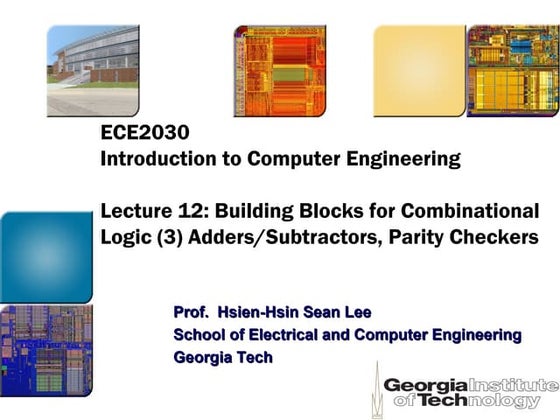 ECE2030
Introduction to Computer Engineering

Lecture 12: Building Blocks for Combinational Logic (3) Adders/Subtractors, Parity Checkers

Prof. Hsien-Hsin Sean Lee
School of Electrical and Computer Engineering
Georgia Tech

Georgia Institute of Technology